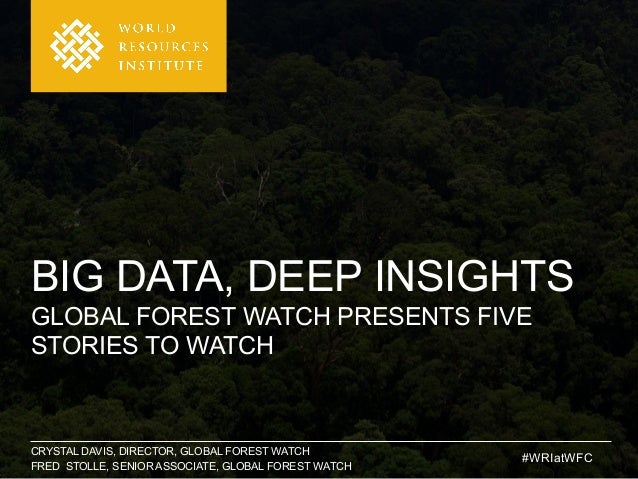 WORLD RESOURCES INSTITUTE

BIG DATA, DEEP INSIGHTS

GLOBAL FOREST WATCH PRESENTS FIVE STORIES TO WATCH

CRYSTAL DAVIS, DIRECTOR, GLOBAL FOREST WATCH
FRED STOLLE, SENIOR ASSOCIATE, GLOBAL FOREST WATCH

#WRIatWFC